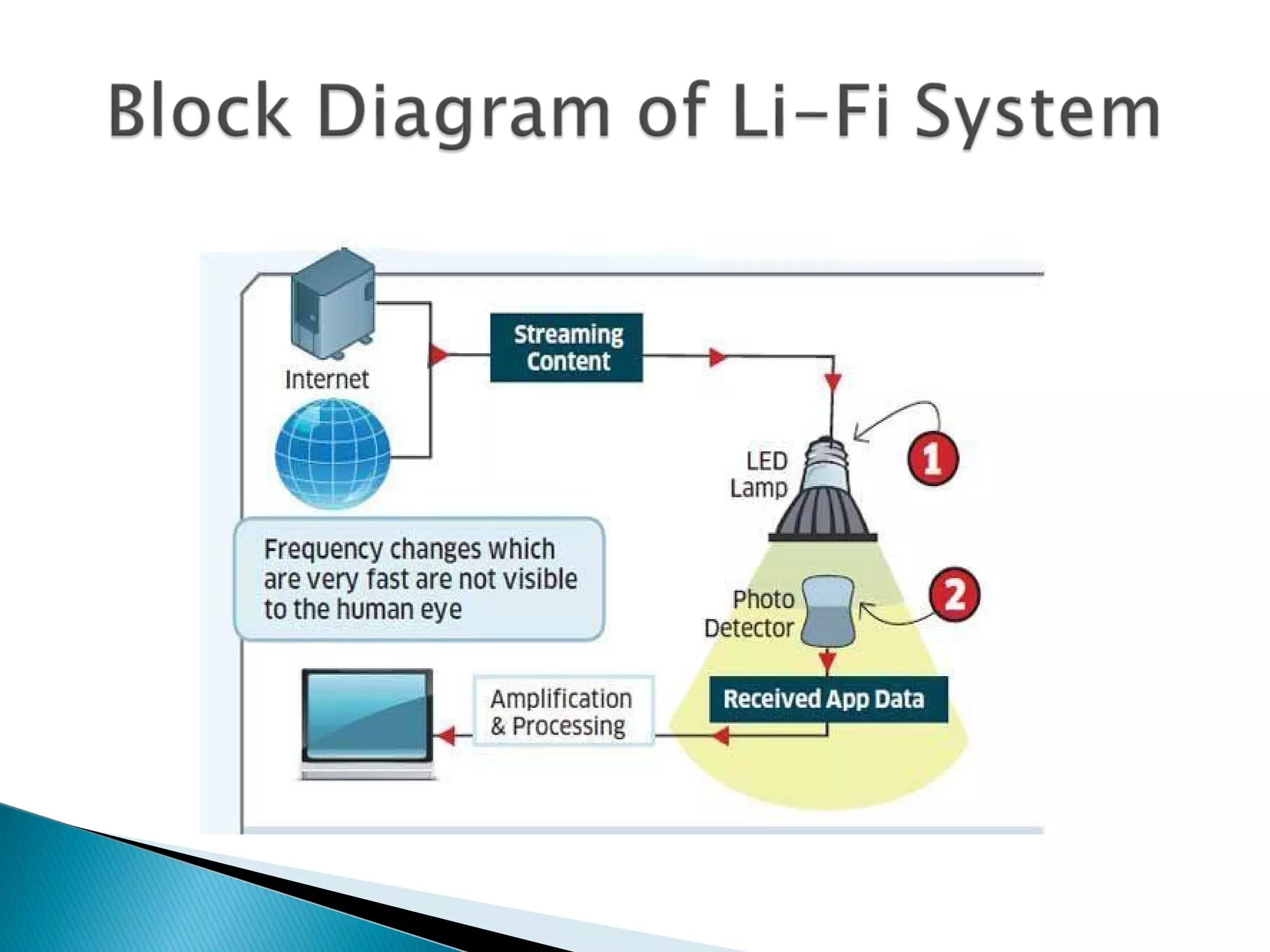 Block Diagram of Li-Fi System

Internet

Streaming Content

LED Lamp

1

Frequency changes which are very fast are not visible to the human eye

Photo Detector

2

Received App Data

Amplification & Processing